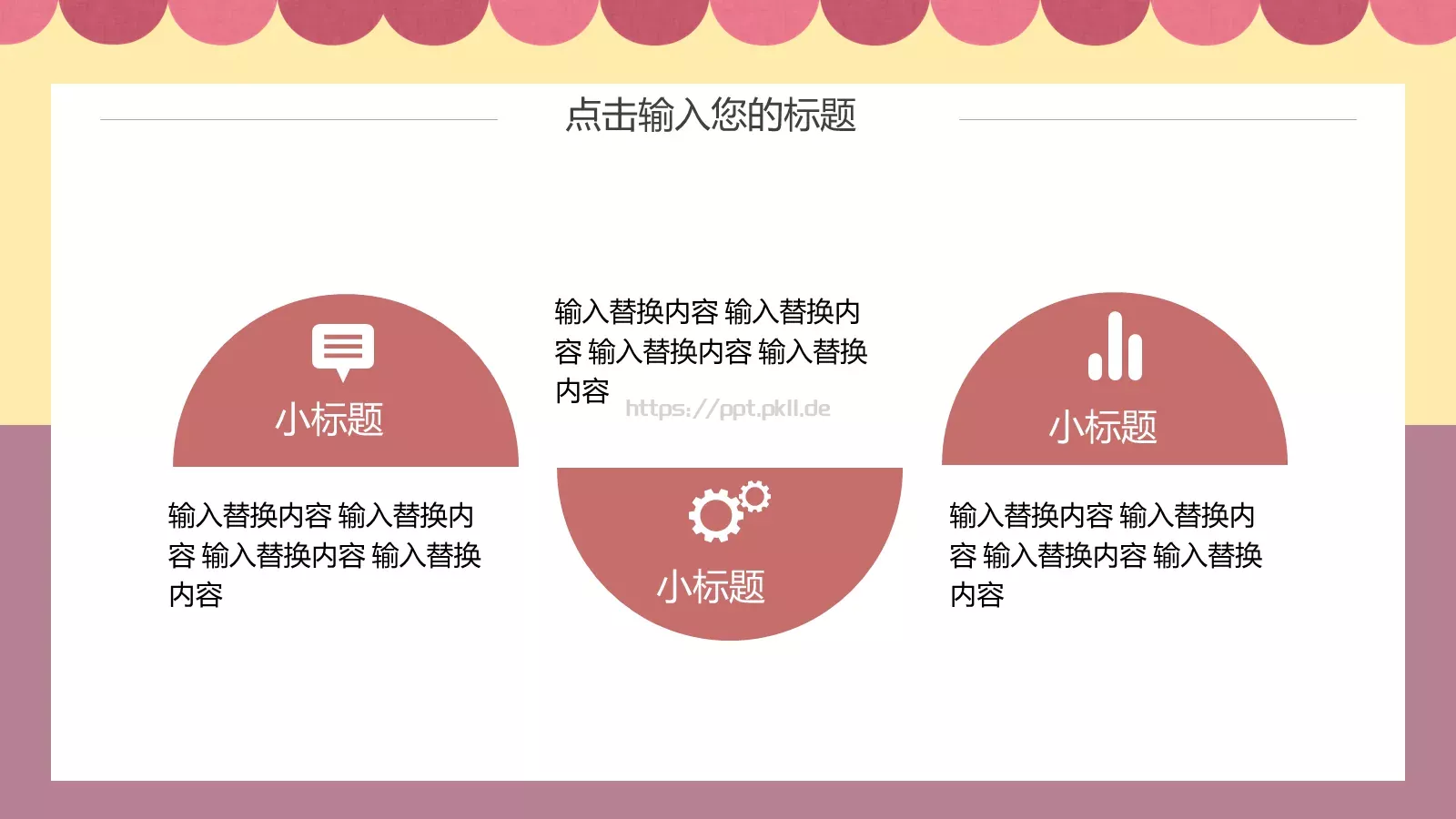 点击输入您的标题

小标题

输入替换内容 输入替换内容 输入替换内容 输入替换内容

输入替换内容 输入替换内容 输入替换内容 输入替换内容

https://ppt.pkll.de

小标题

小标题

输入替换内容 输入替换内容 输入替换内容 输入替换内容